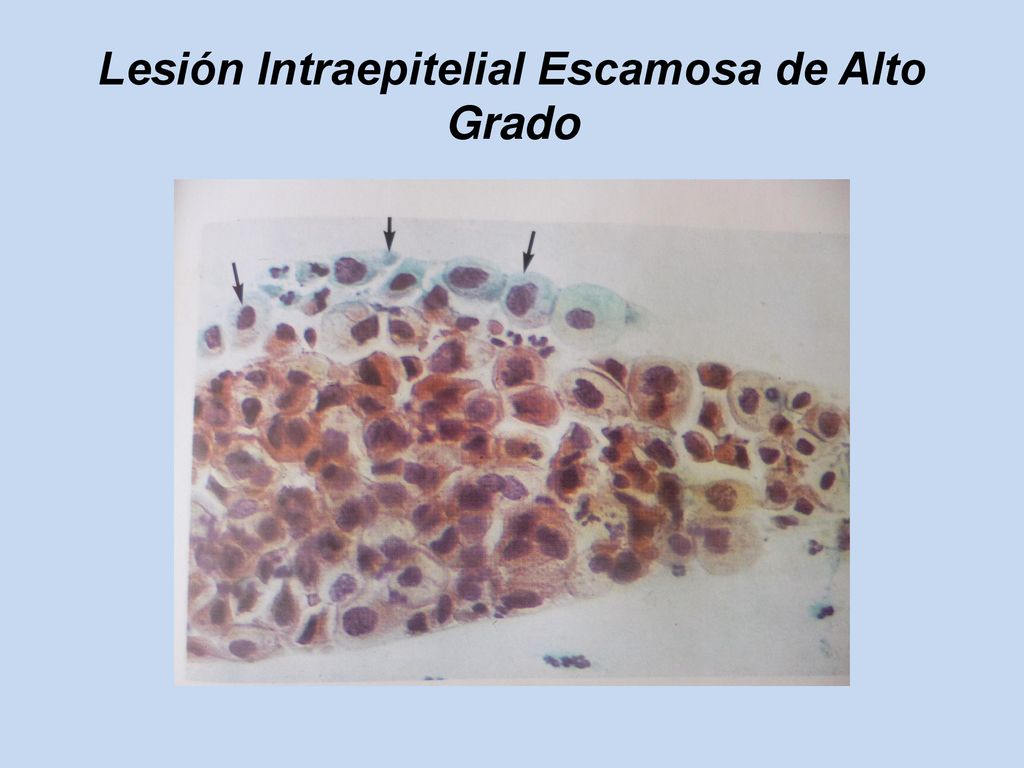 Lesión Intraepitelial Escamosa de Alto Grado